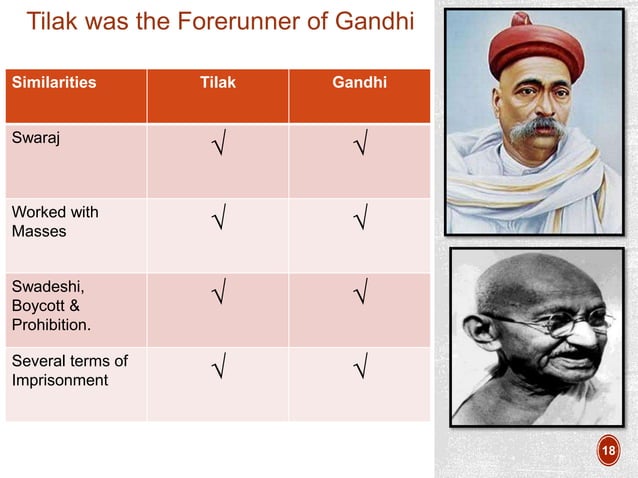 Tilak was the Forerunner of Gandhi

| Similarities | Tilak | Gandhi |
|---|---|---|
| Swaraj | √ | √ |
| Worked with Masses | √ | √ |
| Swadeshi, Boycott & Prohibition. | √ | √ |
| Several terms of Imprisonment | √ | √ |

18